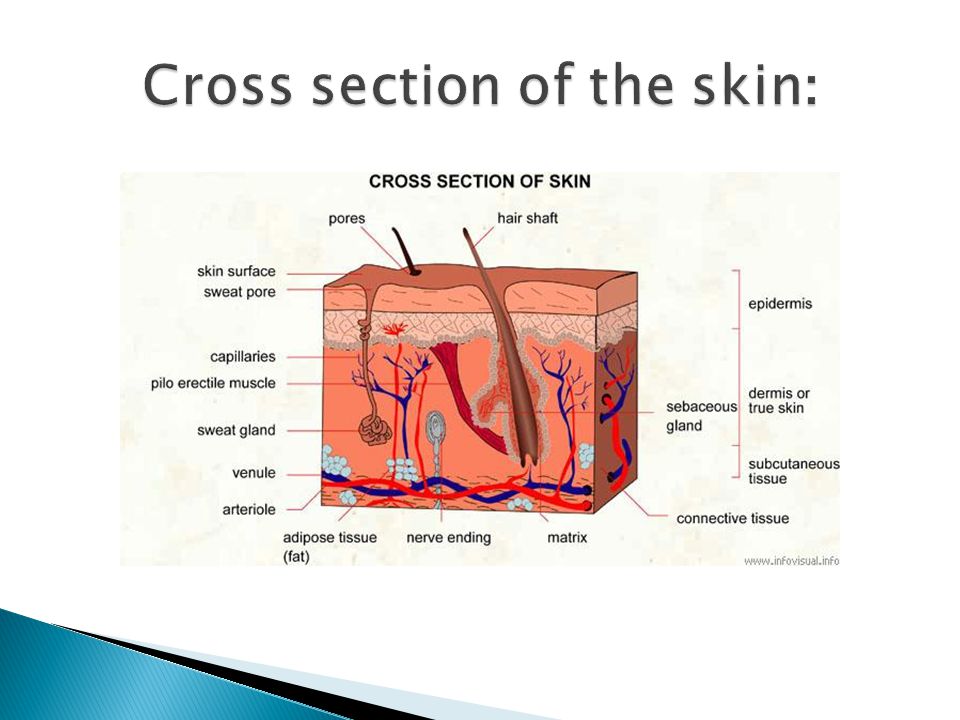 Cross section of the skin:

CROSS SECTION OF SKIN

pores
hair shaft
skin surface
sweat pore
capillaries
pilo erectile muscle
sweat gland
venule
arteriole
adipose tissue (fat)
nerve ending
matrix
epidermis
dermis or true skin
sebaceous gland
subcutaneous tissue
connective tissue

www.infovisual.info